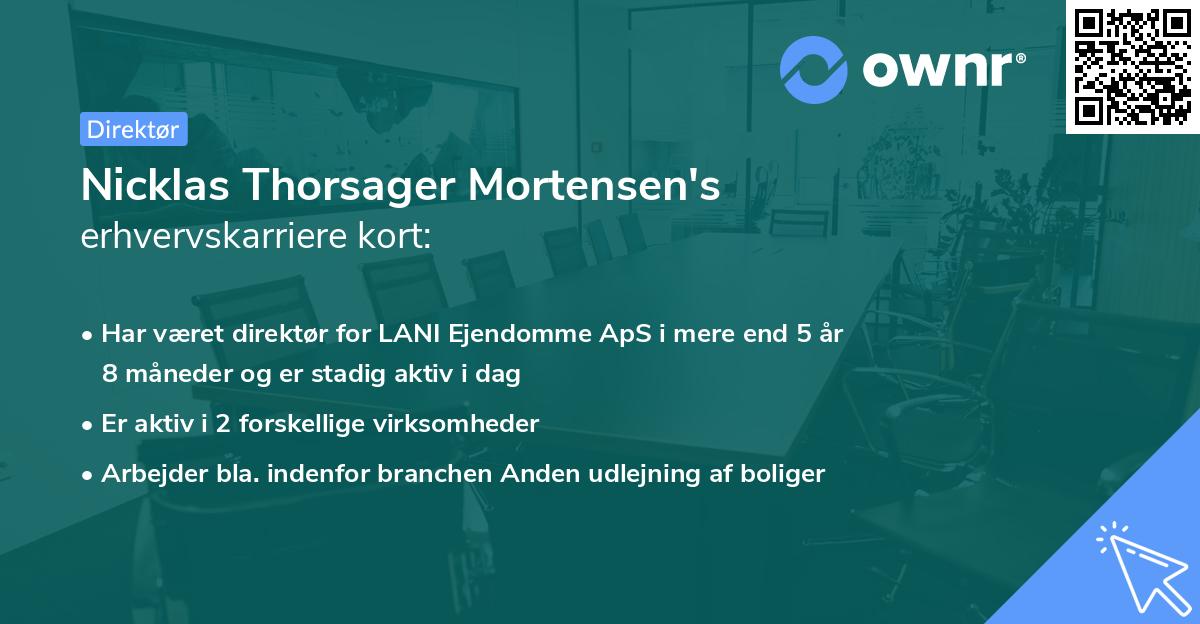 ownr®

Direktør

Nicklas Thorsager Mortensen's erhvervskarriere kort:

• Har været direktør for LANI Ejendomme ApS i mere end 5 år 8 måneder og er stadig aktiv i dag

• Er aktiv i 2 forskellige virksomheder

• Arbejder bla. indenfor branchen Anden udlejning af boliger